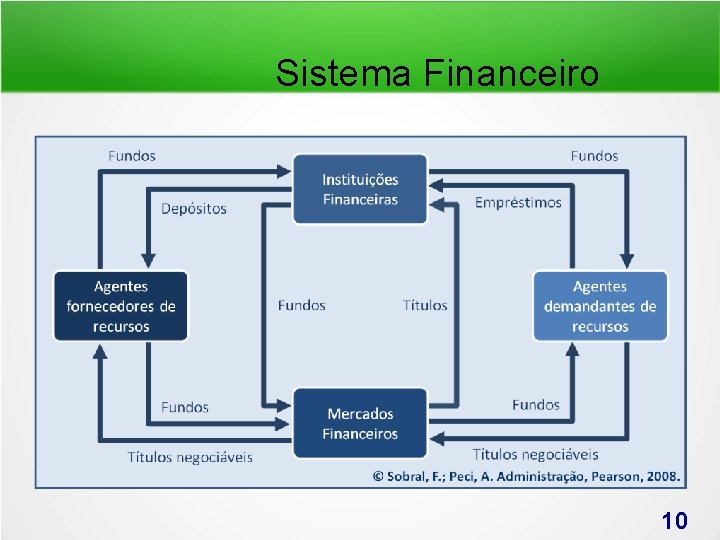 Sistema Financeiro

Fundos

Instituições Financeiras

Fundos

Depósitos

Empréstimos

Agentes fornecedores de recursos

Fundos

Títulos

Agentes demandantes de recursos

Fundos

Mercados Financeiros

Fundos

Títulos negociáveis

Títulos negociáveis

© Sobral, F.; Peci, A. Administração, Pearson, 2008.

10